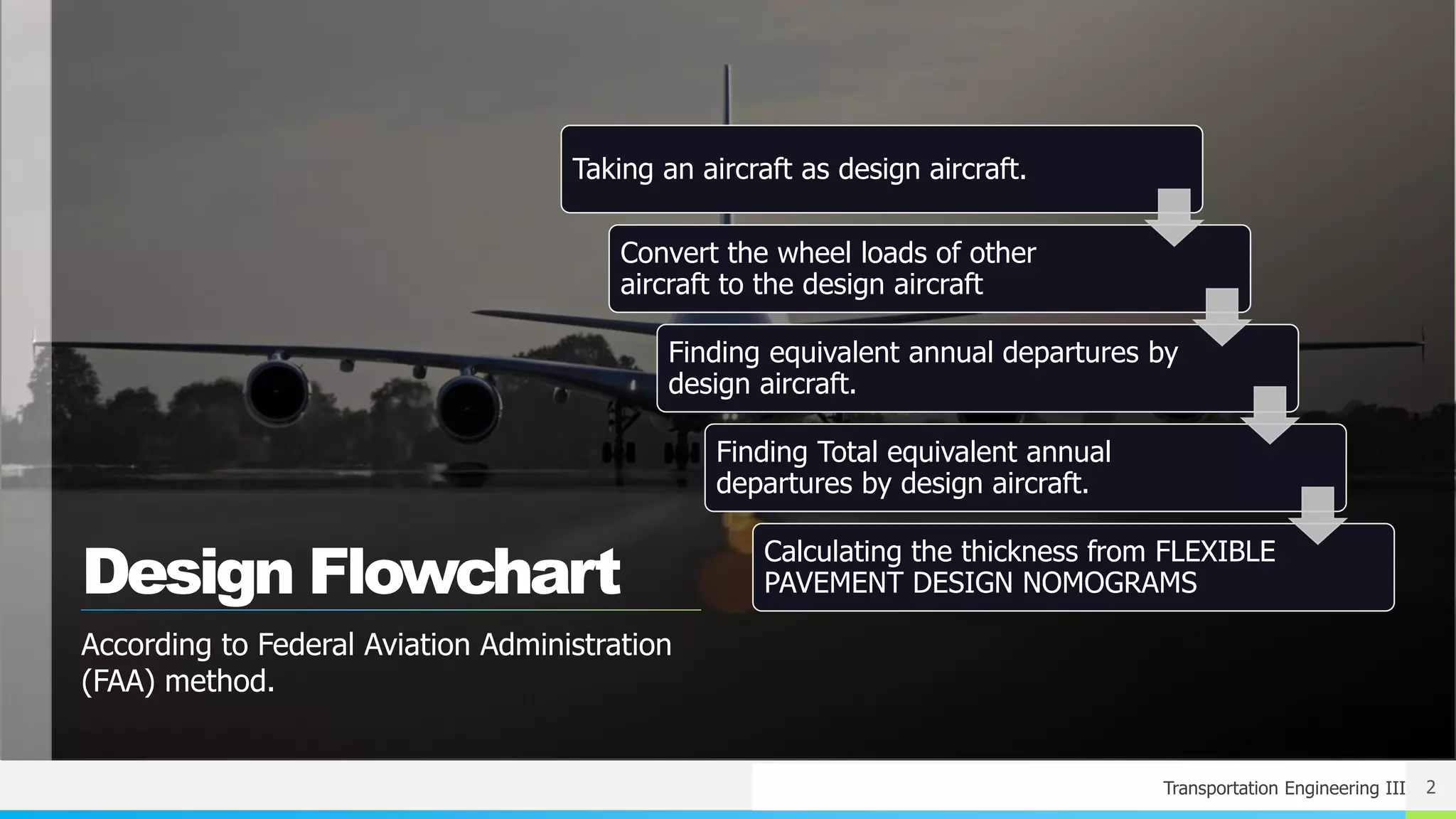 Taking an aircraft as design aircraft.

Convert the wheel loads of other aircraft to the design aircraft

Finding equivalent annual departures by design aircraft.

Finding Total equivalent annual departures by design aircraft.

Calculating the thickness from FLEXIBLE PAVEMENT DESIGN NOMOGRAMS

Design Flowchart

According to Federal Aviation Administration (FAA) method.

Transportation Engineering III 2